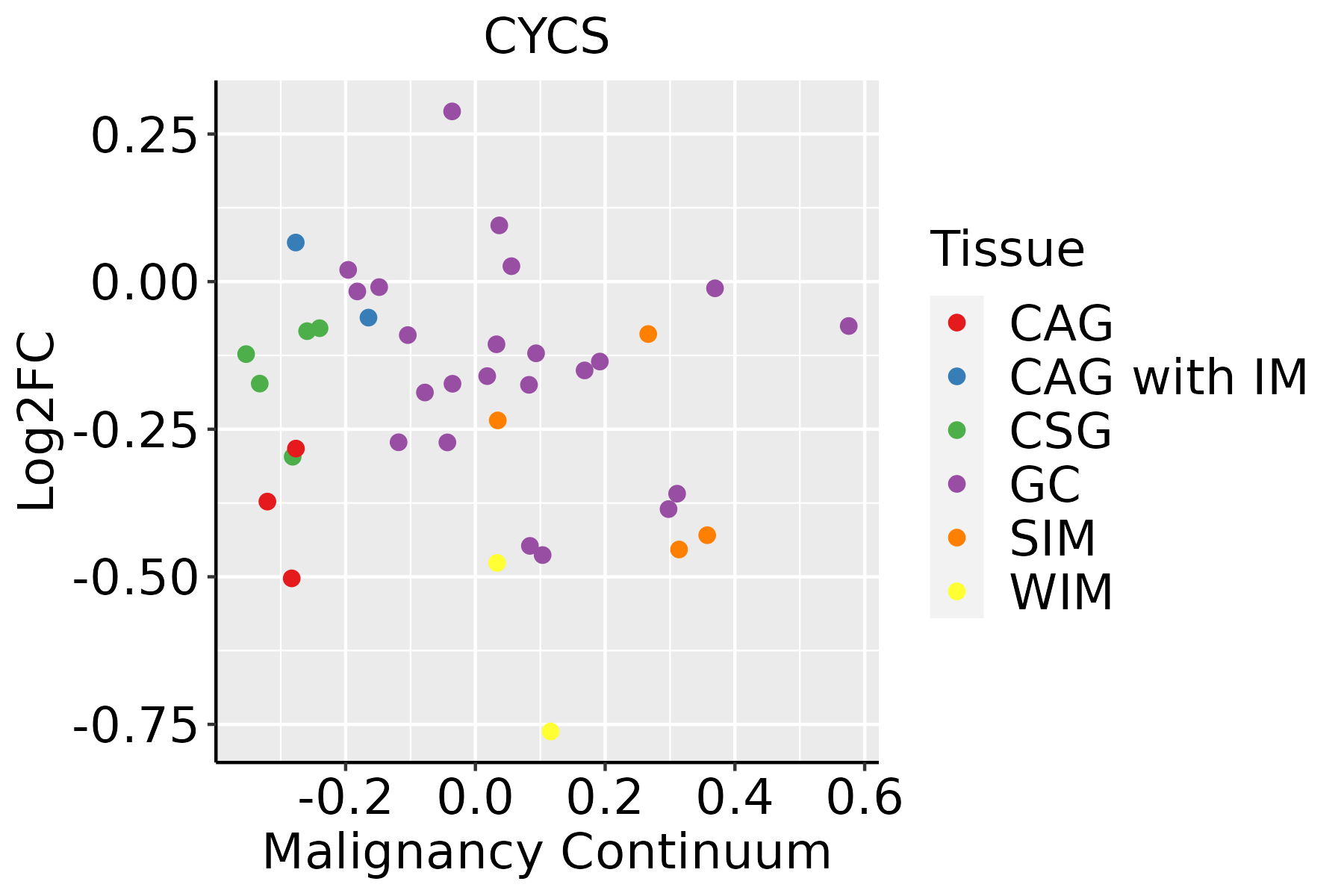 CYCS

Log2FC

0.25
0.00
-0.25
-0.50
-0.75

-0.2
0.0
0.2
0.4
0.6

Malignancy Continuum

Tissue
CAG
CAG with IM
CSG
GC
SIM
WIM